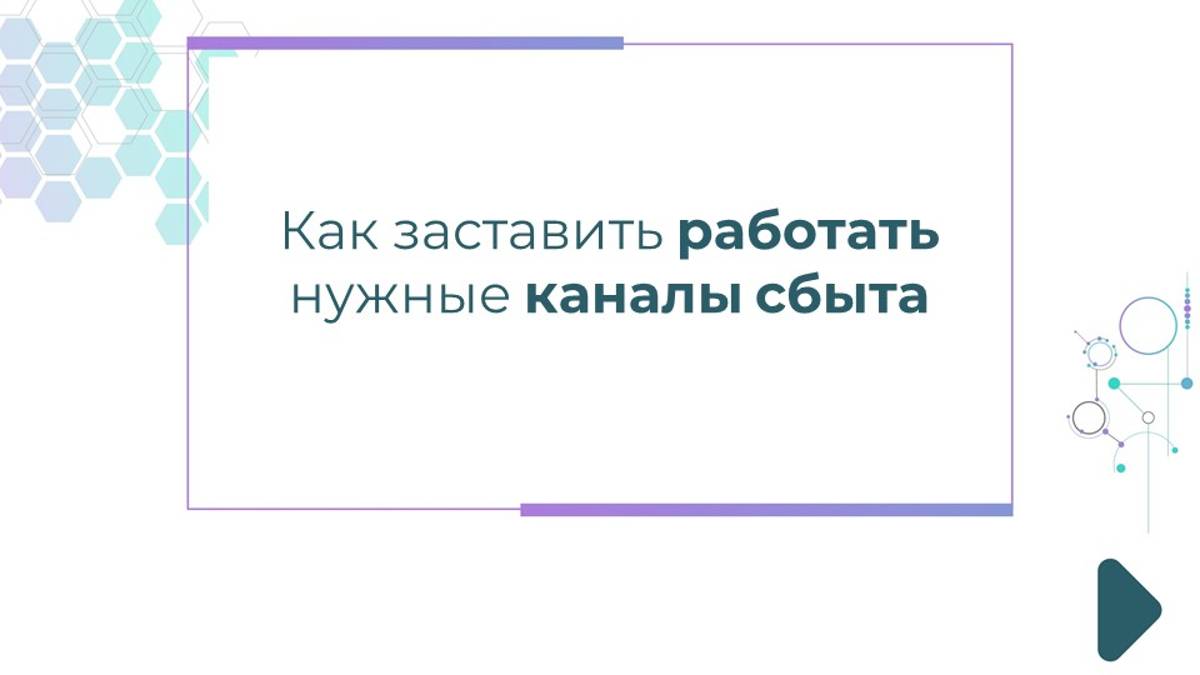 Как заставить работать нужные каналы сбыта